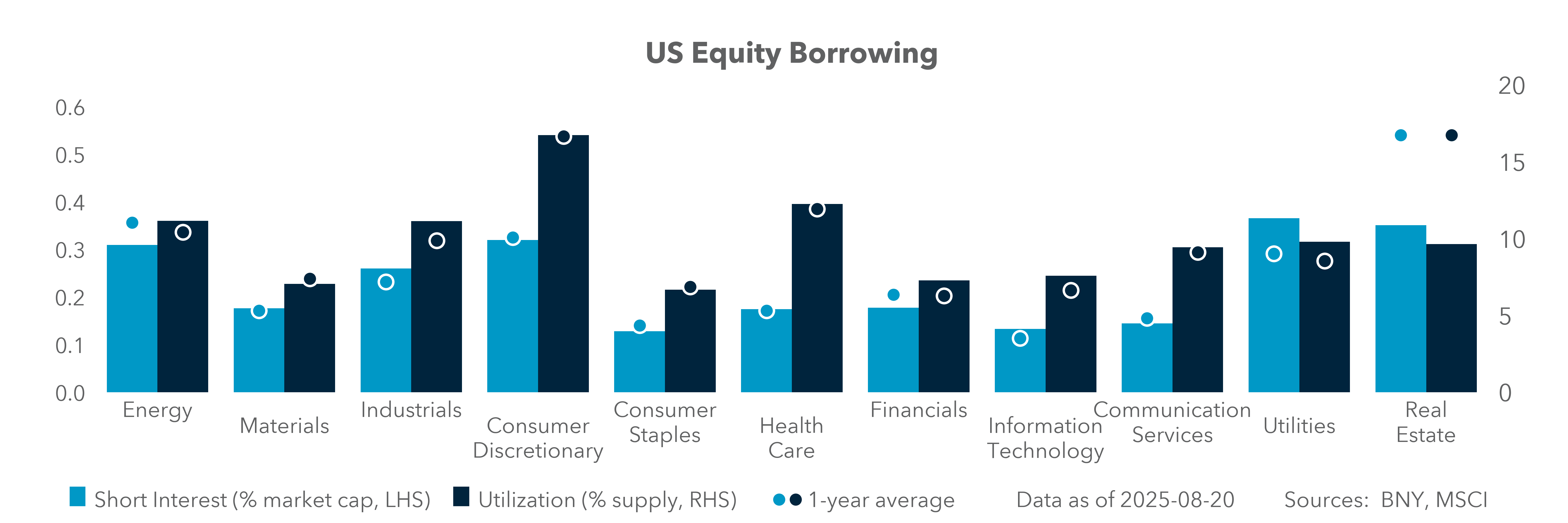 US Equity Borrowing

0.6
0.5
0.4
0.3
0.2
0.1
0.0

20
15
10
5
0

Energy
Materials
Industrials
Consumer Discretionary
Consumer Staples
Health Care
Financials
Information Technology
Communication Services
Utilities
Real Estate

Short Interest (% market cap, LHS) Utilization (% supply, RHS) 1-year average Data as of 2025-08-20 Sources: BNY, MSCI